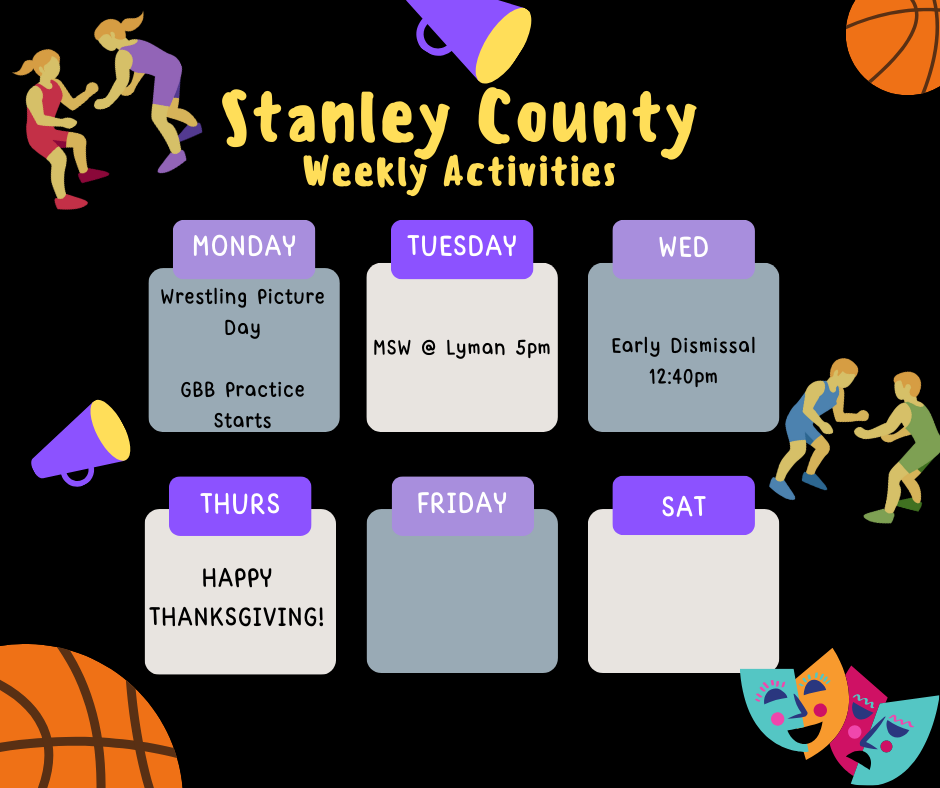 Stanley County
Weekly Activities

MONDAY
Wrestling Picture Day

GBB Practice Starts

TUESDAY
MSW @ Lyman 5pm

WED
Early Dismissal 12:40pm

THURS
HAPPY THANKSGIVING!

FRIDAY

SAT